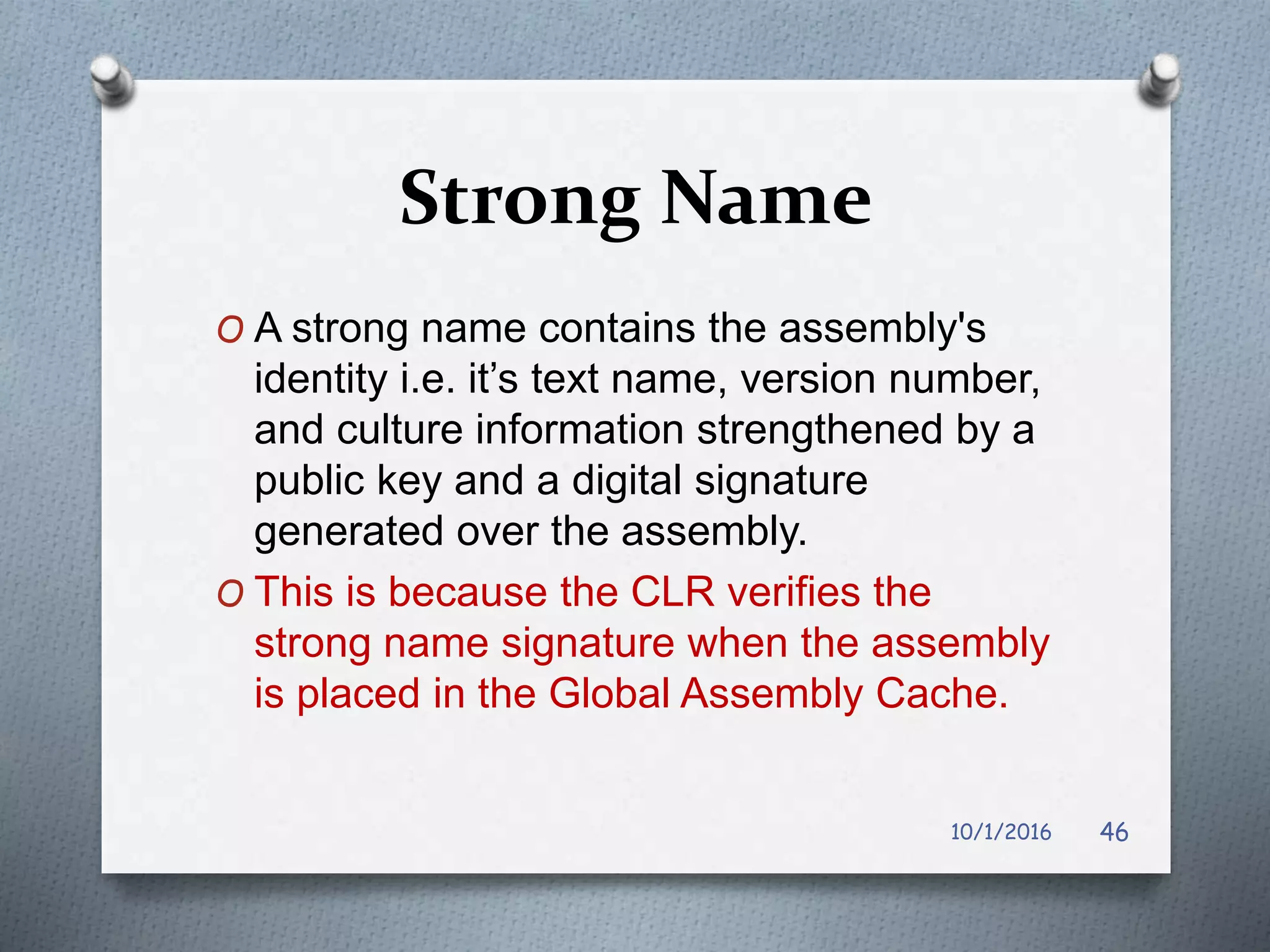 Strong Name

O A strong name contains the assembly's identity i.e. it’s text name, version number, and culture information strengthened by a public key and a digital signature generated over the assembly.

O This is because the CLR verifies the strong name signature when the assembly is placed in the Global Assembly Cache.

10/1/2016 46